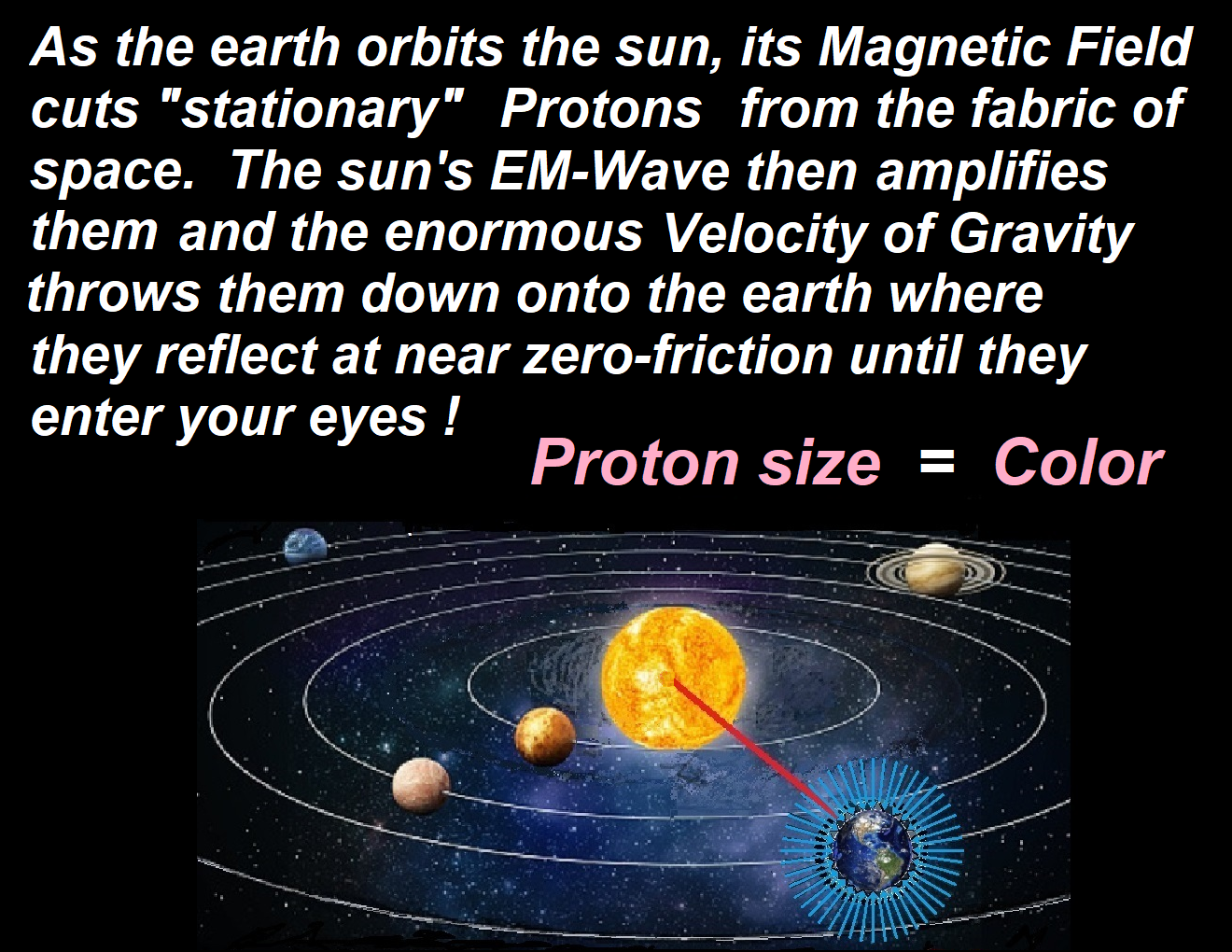 As the earth orbits the sun, its Magnetic Field cuts "stationary" Protons from the fabric of space. The sun's EM-Wave then amplifies them and the enormous Velocity of Gravity throws them down onto the earth where they reflect at near zero-friction until they enter your eyes !

Proton size = Color